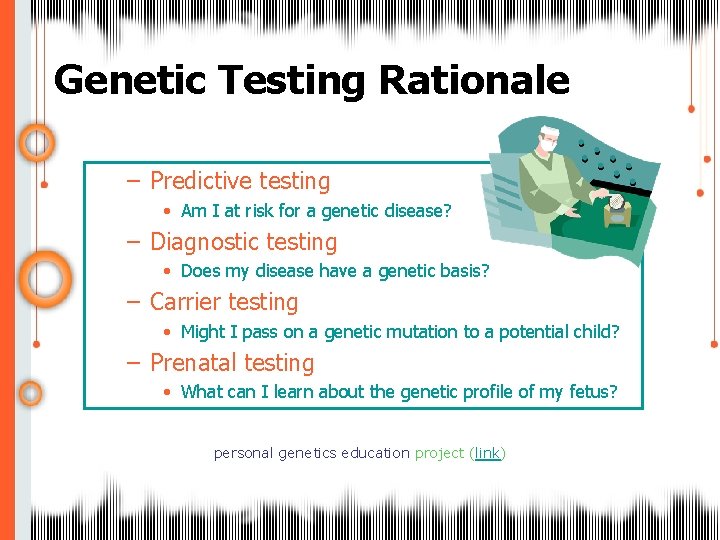 Genetic Testing Rationale

– Predictive testing
• Am I at risk for a genetic disease?
– Diagnostic testing
• Does my disease have a genetic basis?
– Carrier testing
• Might I pass on a genetic mutation to a potential child?
– Prenatal testing
• What can I learn about the genetic profile of my fetus?

personal genetics education project (link)